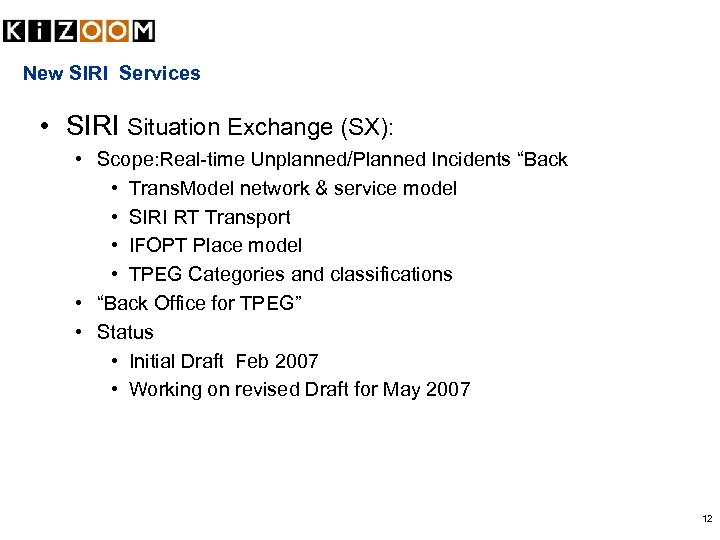 KiZOOM

New SIRI Services

• SIRI Situation Exchange (SX):
• Scope:Real-time Unplanned/Planned Incidents “Back
• TransModel network & service model
• SIRI RT Transport
• IFOPT Place model
• TPEG Categories and classifications
• “Back Office for TPEG”
• Status
• Initial Draft Feb 2007
• Working on revised Draft for May 2007

12